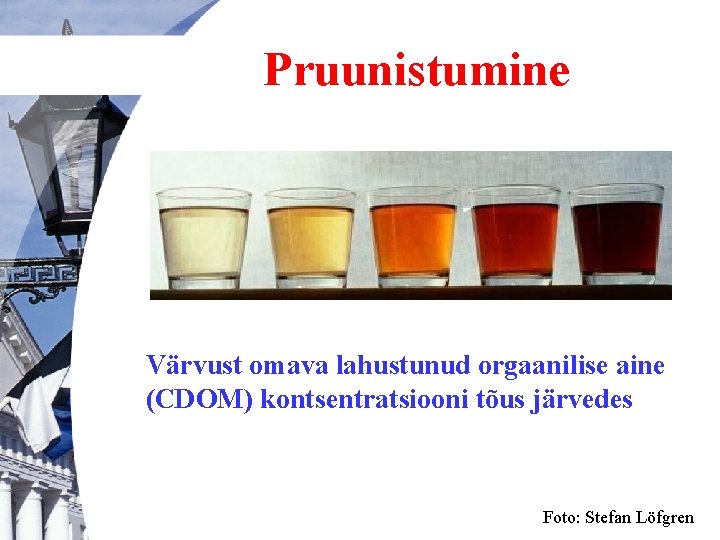 Pruunistumine

Värvust omava lahustunud orgaanilise aine (CDOM) kontsentratsiooni tõus järvedes

Foto: Stefan Löfgren